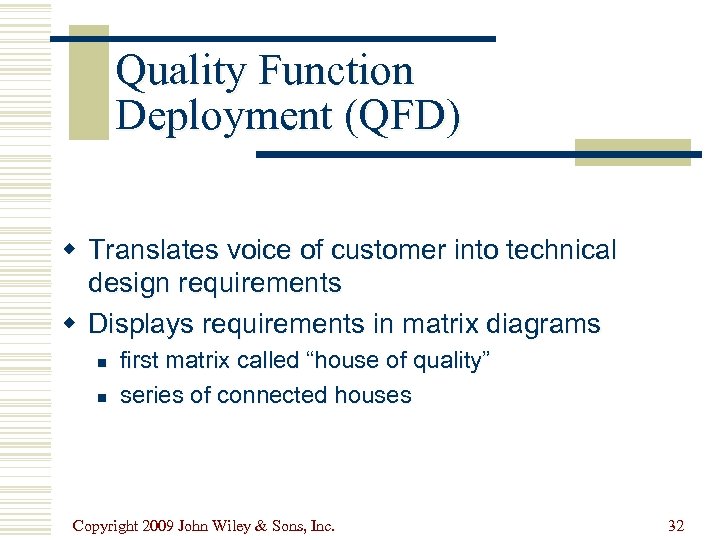 Quality Function Deployment (QFD)

Translates voice of customer into technical design requirements

Displays requirements in matrix diagrams

first matrix called “house of quality”

series of connected houses

Copyright 2009 John Wiley & Sons, Inc.

32